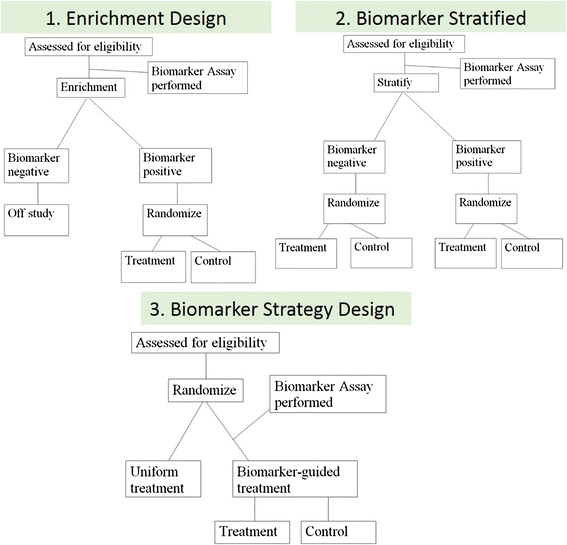 1. Enrichment Design

Assessed for eligibility

Biomarker Assay performed

Enrichment

Biomarker negative

Biomarker positive

Off study

Randomize

Treatment

Control

2. Biomarker Stratified

Assessed for eligibility

Biomarker Assay performed

Stratify

Biomarker negative

Biomarker positive

Randomize

Randomize

Treatment

Control

Treatment

Control

3. Biomarker Strategy Design

Assessed for eligibility

Randomize

Biomarker Assay performed

Uniform treatment

Biomarker-guided treatment

Treatment

Control